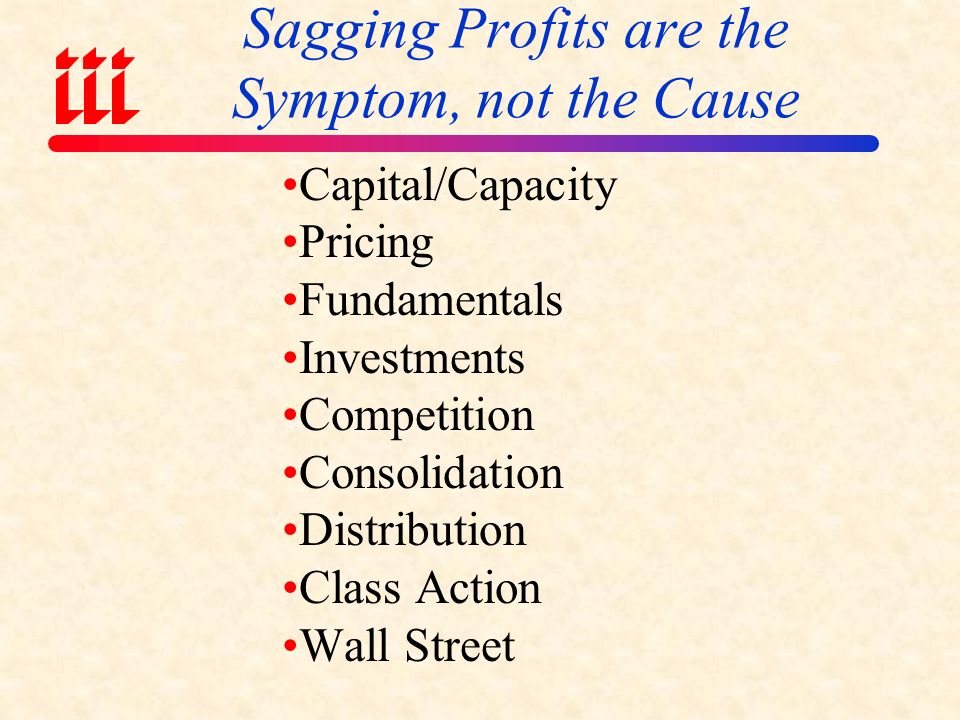 iii

Sagging Profits are the Symptom, not the Cause

•Capital/Capacity
•Pricing
•Fundamentals
•Investments
•Competition
•Consolidation
•Distribution
•Class Action
•Wall Street